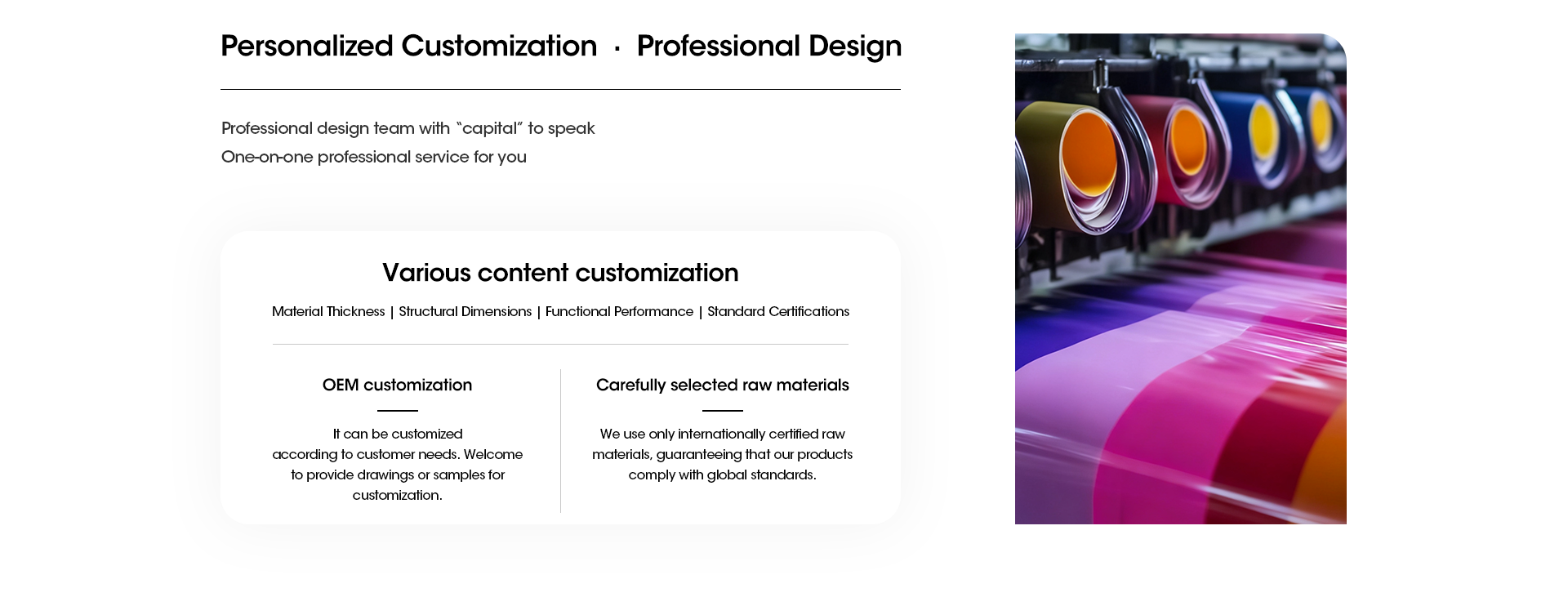 Personalized Customization · Professional Design

Professional design team with "capital" to speak
One-on-one professional service for you

Various content customization

Material Thickness | Structural Dimensions | Functional Performance | Standard Certifications

OEM customization

It can be customized according to customer needs. Welcome to provide drawings or samples for customization.

Carefully selected raw materials

We use only internationally certified raw materials, guaranteeing that our products comply with global standards.